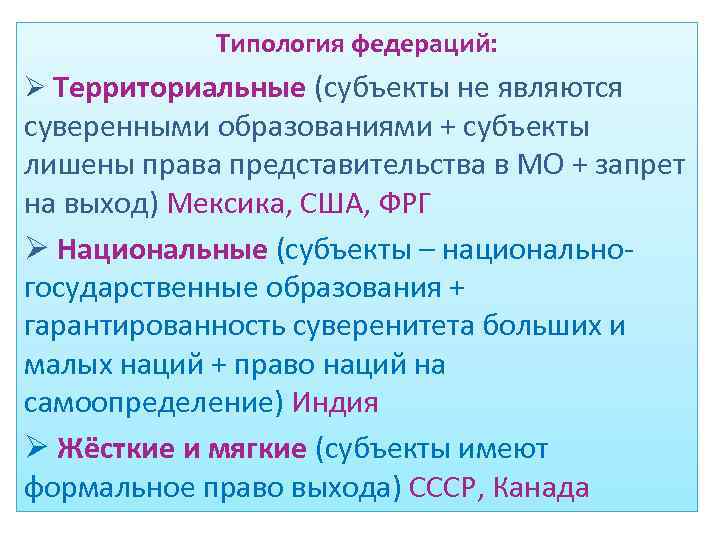 Типология федераций:

➢ Территориальные (субъекты не являются суверенными образованиями + субъекты лишены права представительства в МО + запрет на выход) Мексика, США, ФРГ

➢ Национальные (субъекты – национально-государственные образования + гарантированность суверенитета больших и малых наций + право наций на самоопределение) Индия

➢ Жёсткие и мягкие (субъекты имеют формальное право выхода) СССР, Канада